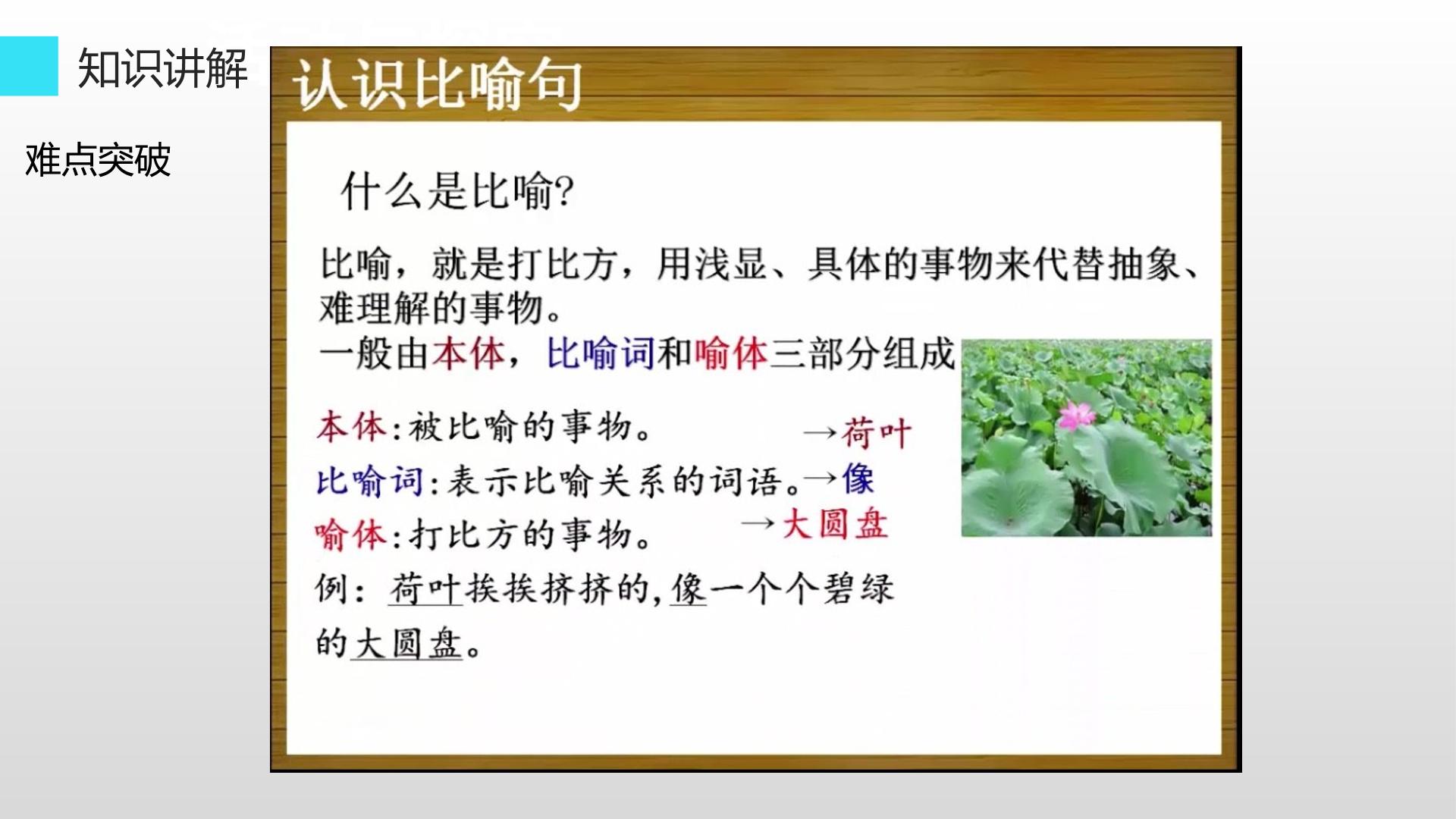 知识讲解

难点突破

认识比喻句

什么是比喻?

比喻，就是打比方，用浅显、具体的事物来代替抽象、难理解的事物。

一般由本体，比喻词和喻体三部分组成

本体:被比喻的事物。 →荷叶

比喻词:表示比喻关系的词语。→像

喻体:打比方的事物。 →大圆盘

例：荷叶挨挨挤挤的,像一个个碧绿的大圆盘。